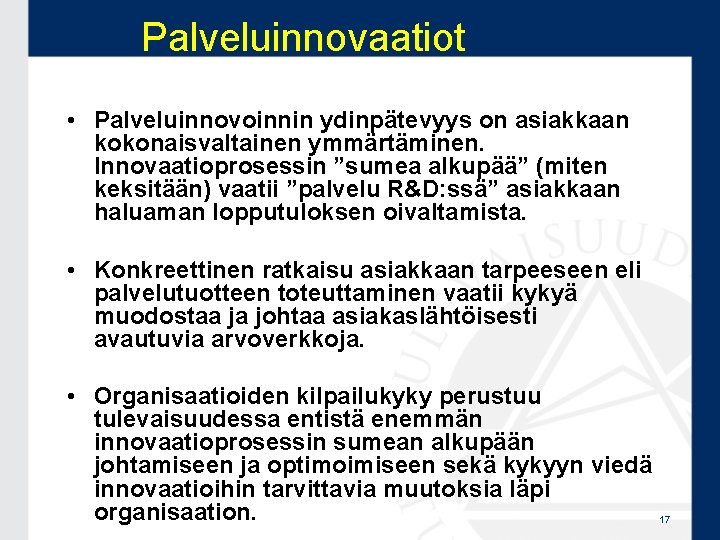 Palveluinnovaatiot

• Palveluinnovoinnin ydinpätevyys on asiakkaan kokonaisvaltainen ymmärtäminen. Innovaatioprosessin ”sumea alkupää” (miten keksitään) vaatii ”palvelu R&D:ssä” asiakkaan haluaman lopputuloksen oivaltamista.

• Konkreettinen ratkaisu asiakkaan tarpeeseen eli palvelutuotteen toteuttaminen vaatii kykyä muodostaa ja johtaa asiakaslähtöisesti avautuvia arvoverkkoja.

• Organisaatioiden kilpailukyky perustuu tulevaisuudessa entistä enemmän innovaatioprosessin sumean alkupään johtamiseen ja optimoimiseen sekä kykyyn viedä innovaatioihin tarvittavia muutoksia läpi organisaation.

17